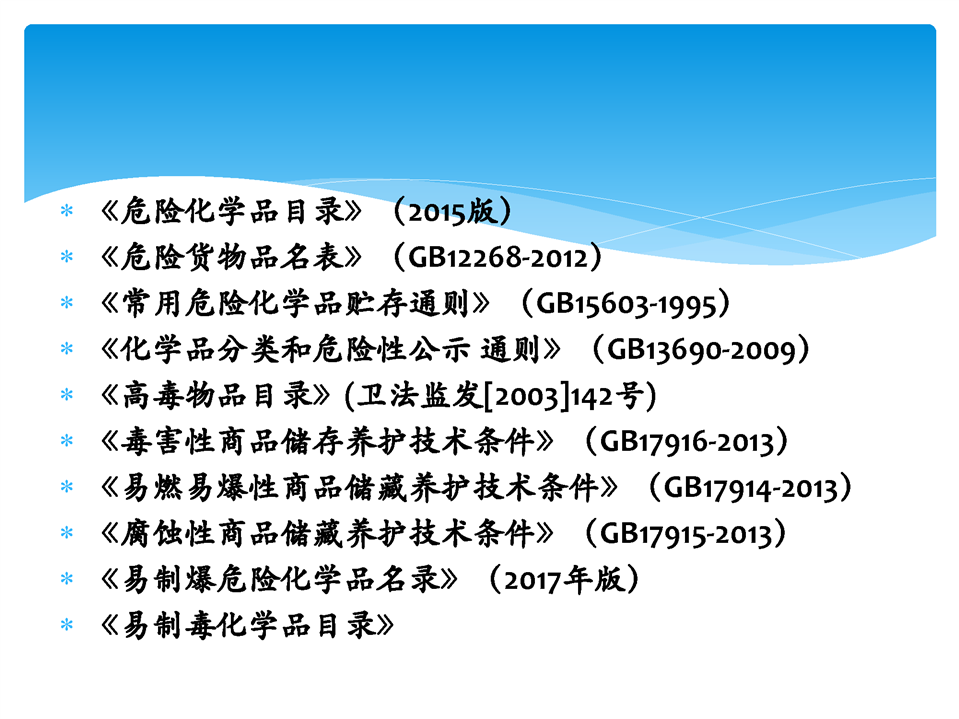 * 《危险化学品目录》（2015版）
* 《危险货物品名表》（GB12268-2012）
* 《常用危险化学品贮存通则》（GB15603-1995）
* 《化学品分类和危险性公示 通则》（GB13690-2009）
* 《高毒物品目录》(卫法监发[2003]142号)
* 《毒害性商品储存养护技术条件》（GB17916-2013）
* 《易燃易爆性商品储藏养护技术条件》（GB17914-2013）
* 《腐蚀性商品储藏养护技术条件》（GB17915-2013）
* 《易制爆危险化学品名录》（2017年版）
* 《易制毒化学品目录》